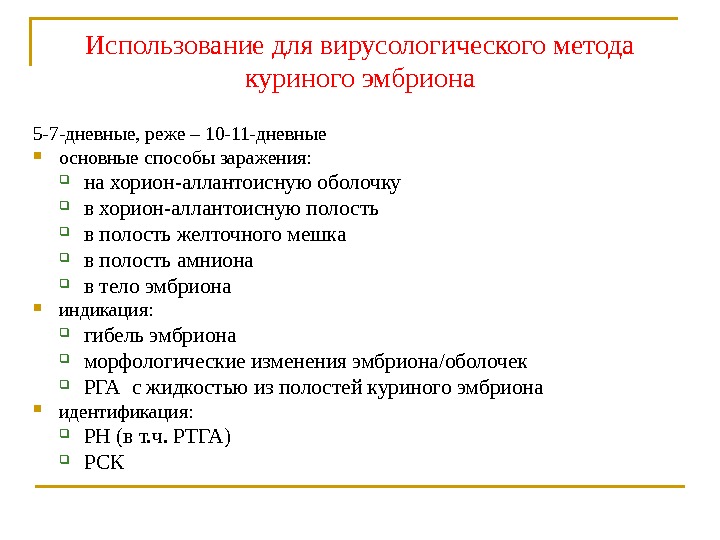 Использование для вирусологического метода куриного эмбриона

5-7-дневные, реже – 10-11-дневные

- основные способы заражения:
  - на хорион-аллантоисную оболочку
  - в хорион-аллантоисную полость
  - в полость желточного мешка
  - в полость амниона
  - в тело эмбриона
- индикация:
  - гибель эмбриона
  - морфологические изменения эмбриона/оболочек
  - РГА с жидкостью из полостей куриного эмбриона
- идентификация:
  - РН (в т.ч. РТГА)
  - РСК